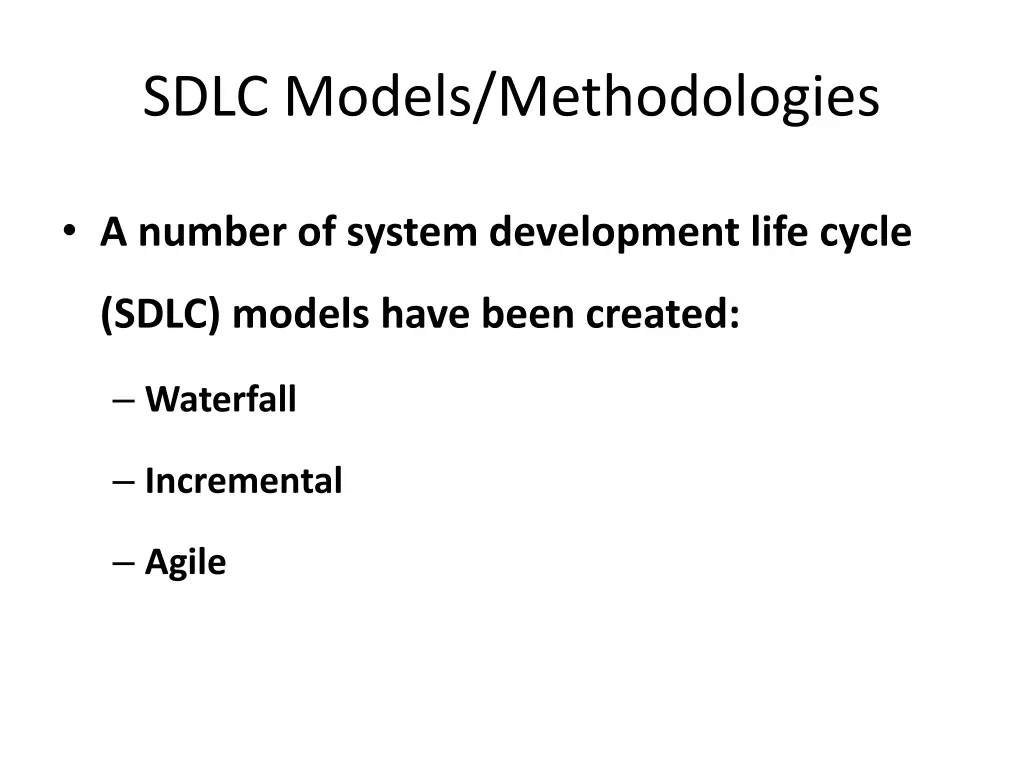 SDLC Models/Methodologies

• A number of system development life cycle (SDLC) models have been created:
– Waterfall
– Incremental
– Agile